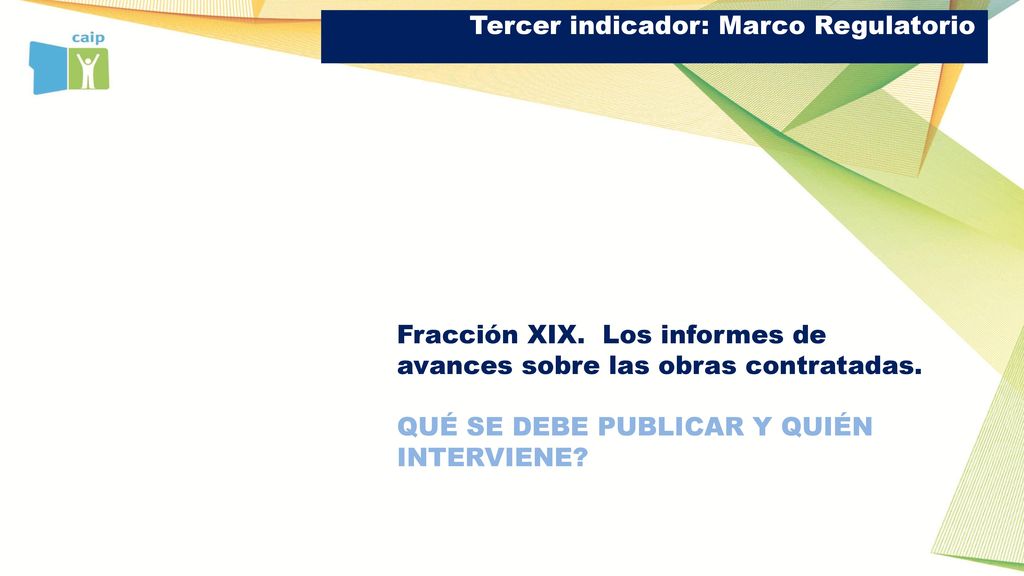 caip

Tercer indicador: Marco Regulatorio

Fracción XIX. Los informes de avances sobre las obras contratadas.

QUÉ SE DEBE PUBLICAR Y QUIÉN INTERVIENE?